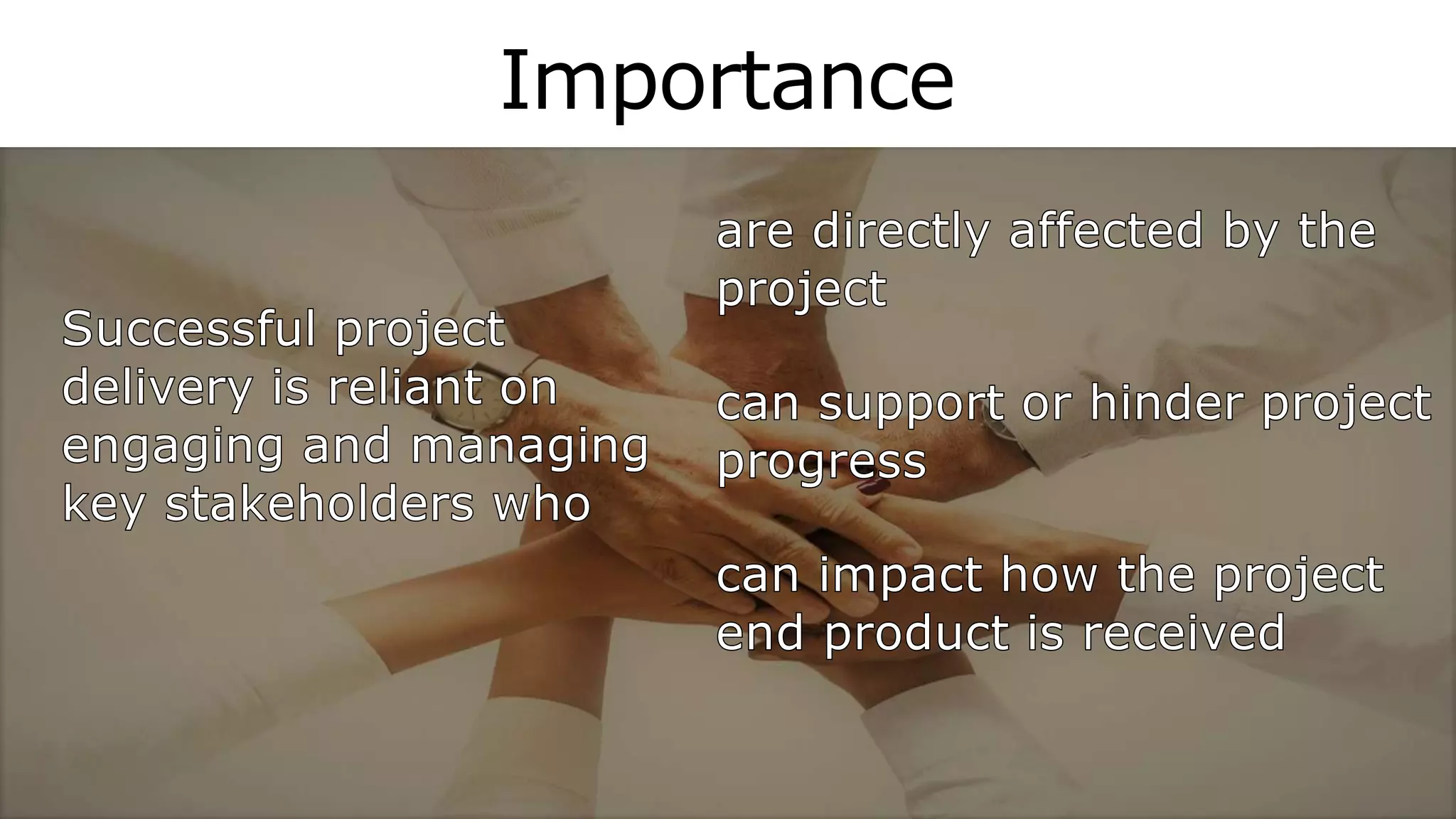 Importance

Successful project delivery is reliant on engaging and managing key stakeholders who

are directly affected by the project

can support or hinder project progress

can impact how the project end product is received